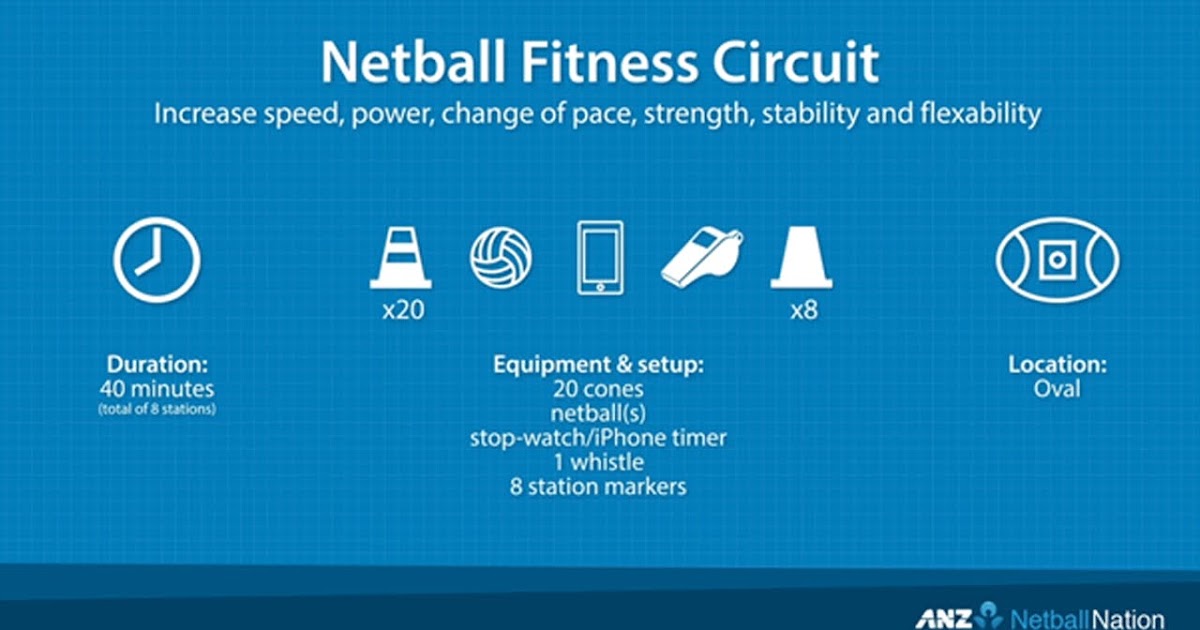 Netball Fitness Circuit

Increase speed, power, change of pace, strength, stability and flexability

x20

x8

Duration:
40 minutes
(total of 8 stations)

Equipment & setup:
20 cones
netball(s)
stop-watch/iPhone timer
1 whistle
8 station markers

Location:
Oval

ANZ NetballNation